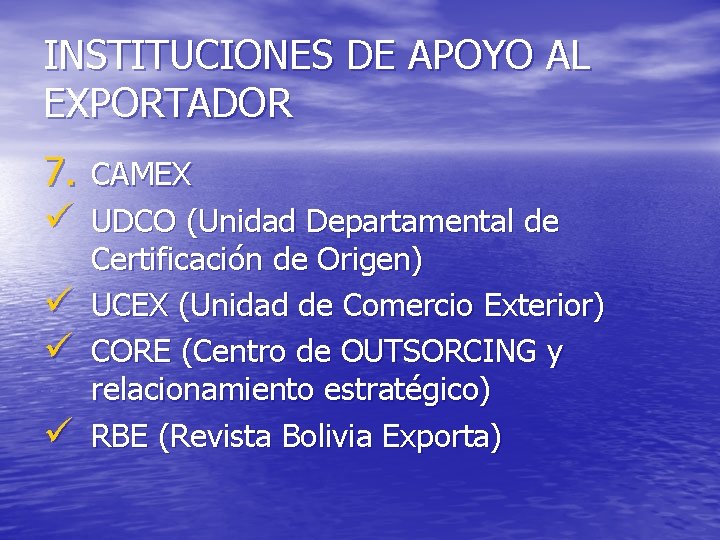 INSTITUCIONES DE APOYO AL EXPORTADOR

7. CAMEX
✓ UDCO (Unidad Departamental de Certificación de Origen)
✓ UCEX (Unidad de Comercio Exterior)
✓ CORE (Centro de OUTSORCING y relacionamiento estratégico)
✓ RBE (Revista Bolivia Exporta)